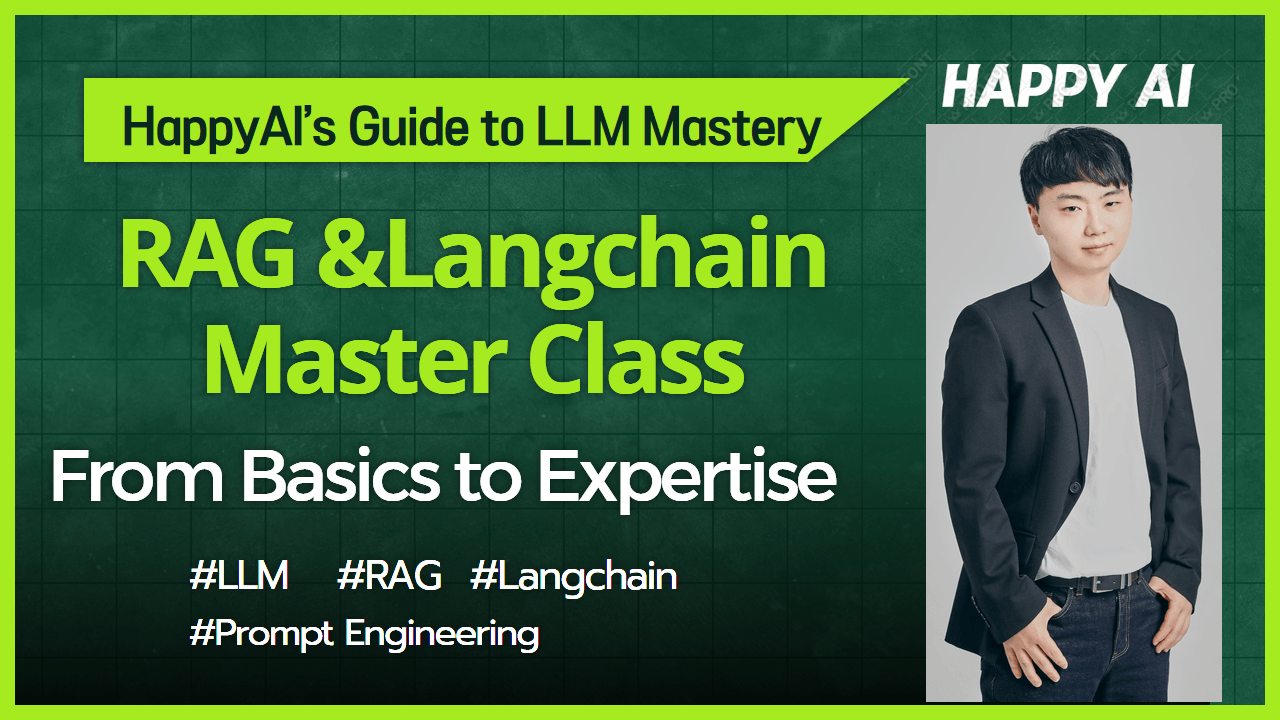 HappyAI's Guide to LLM Mastery

HAPPY AI

RAG &Langchain Master Class

From Basics to Expertise

#LLM #RAG #Langchain

#Prompt Engineering